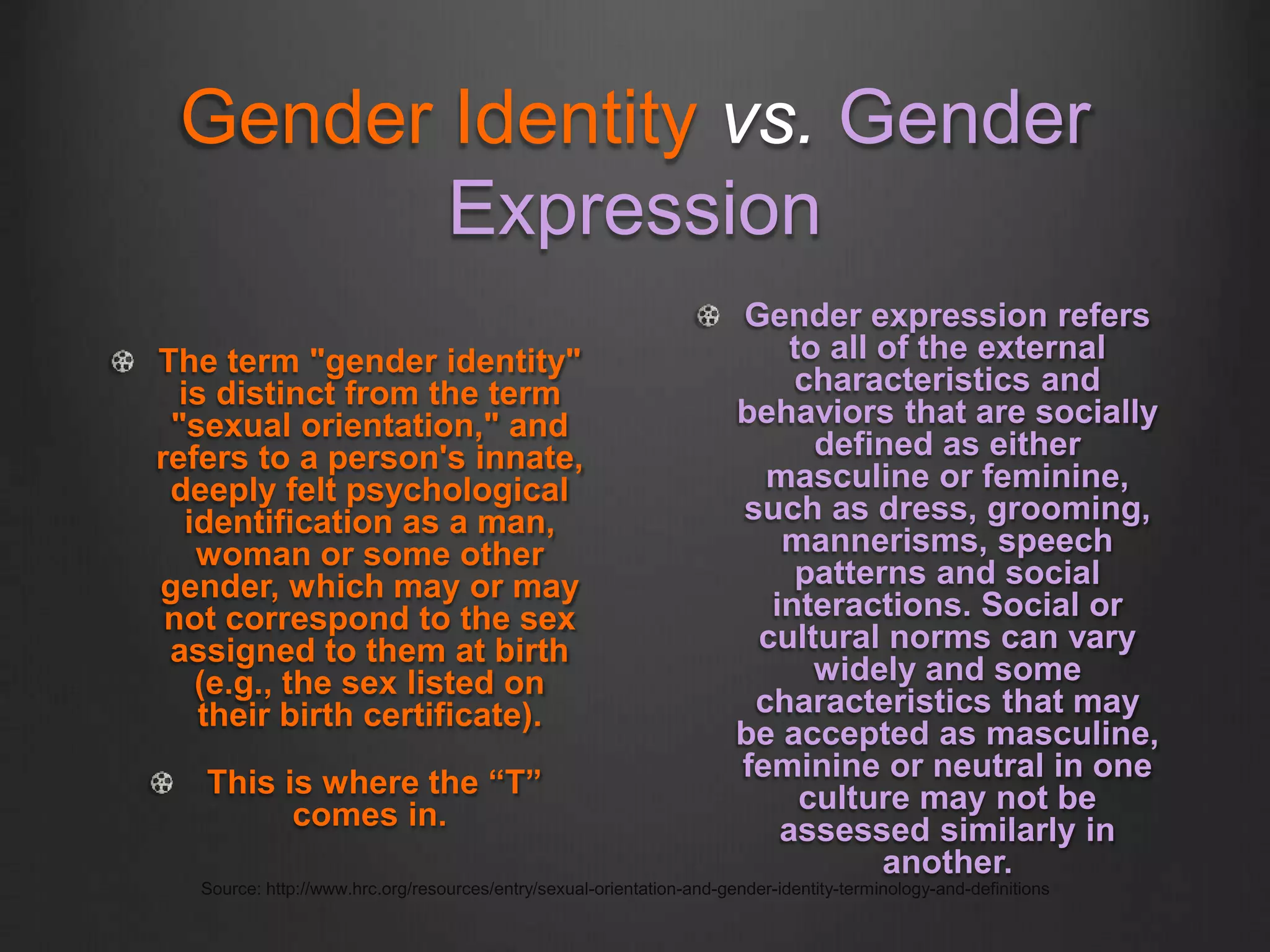 Gender Identity vs. Gender Expression

The term "gender identity" is distinct from the term "sexual orientation," and refers to a person's innate, deeply felt psychological identification as a man, woman or some other gender, which may or may not correspond to the sex assigned to them at birth (e.g., the sex listed on their birth certificate).

This is where the “T” comes in.

Gender expression refers to all of the external characteristics and behaviors that are socially defined as either masculine or feminine, such as dress, grooming, mannerisms, speech patterns and social interactions. Social or cultural norms can vary widely and some characteristics that may be accepted as masculine, feminine or neutral in one culture may not be assessed similarly in another.

Source: http://www.hrc.org/resources/entry/sexual-orientation-and-gender-identity-terminology-and-definitions